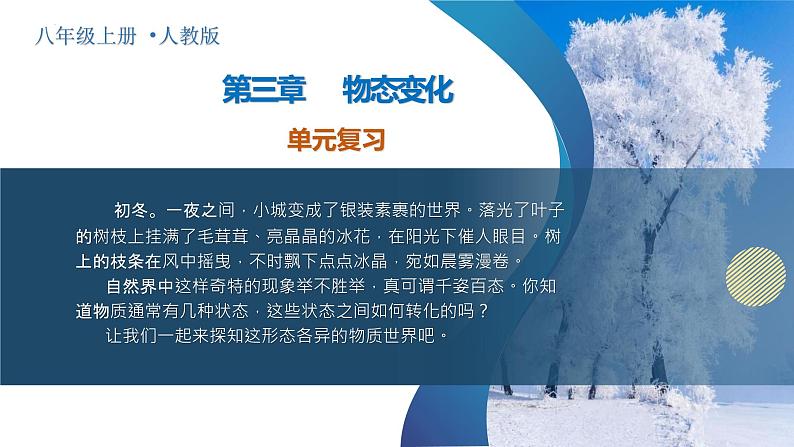 八年级上册 •人教版

第三章　物态变化

单元复习

初冬。一夜之间，小城变成了银装素裹的世界。落光了叶子的树枝上挂满了毛茸茸、亮晶晶的冰花，在阳光下催人眼目。树上的枝条在风中摇曳，不时飘下点点冰晶，宛如晨雾漫卷。

自然界中这样奇特的现象举不胜举，真可谓千姿百态。你知道物质通常有几种状态，这些状态之间如何转化的吗？

让我们一起来探知这形态各异的物质世界吧。